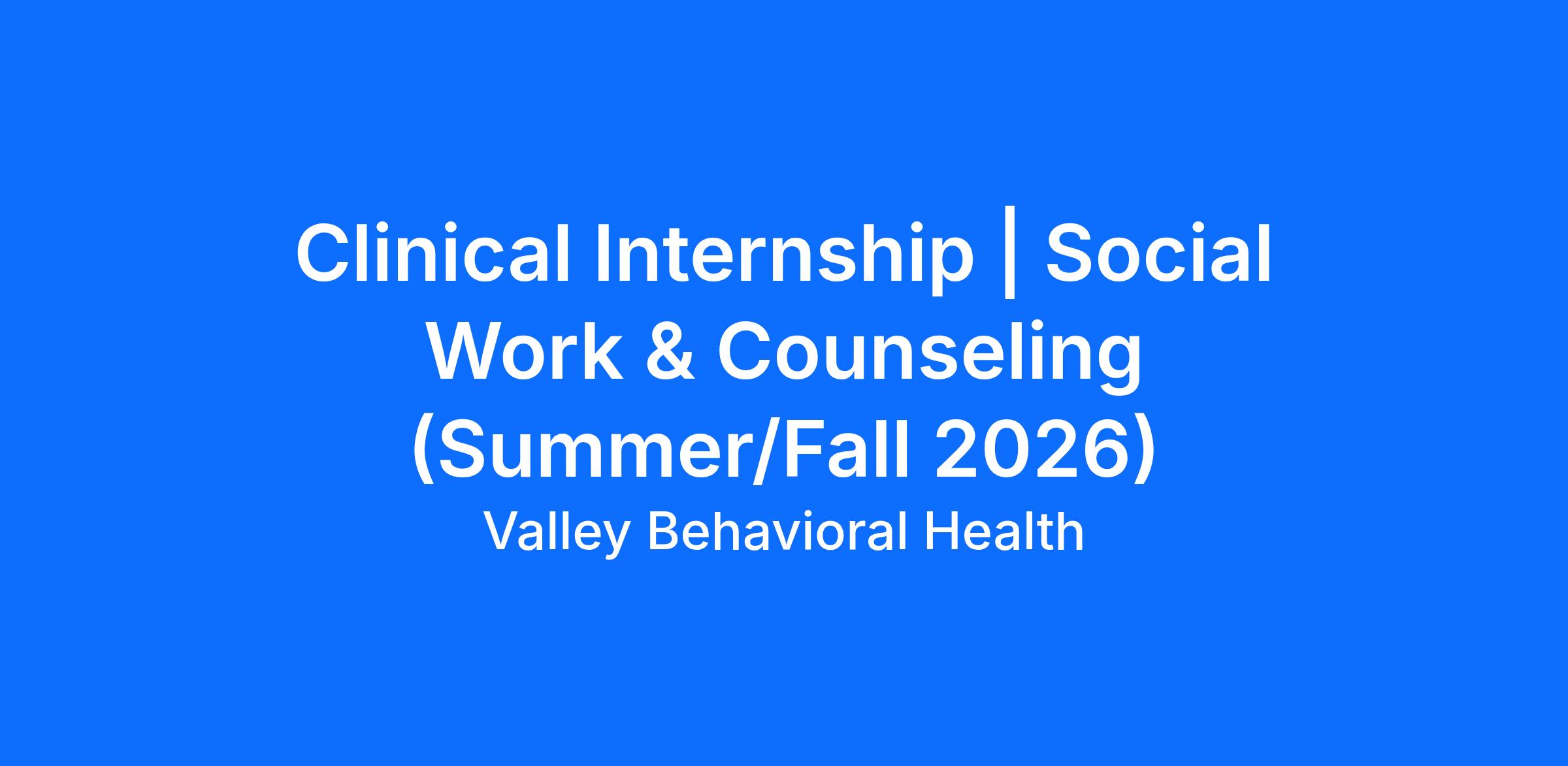 Clinical Internship | Social Work & Counseling (Summer/Fall 2026)

Valley Behavioral Health